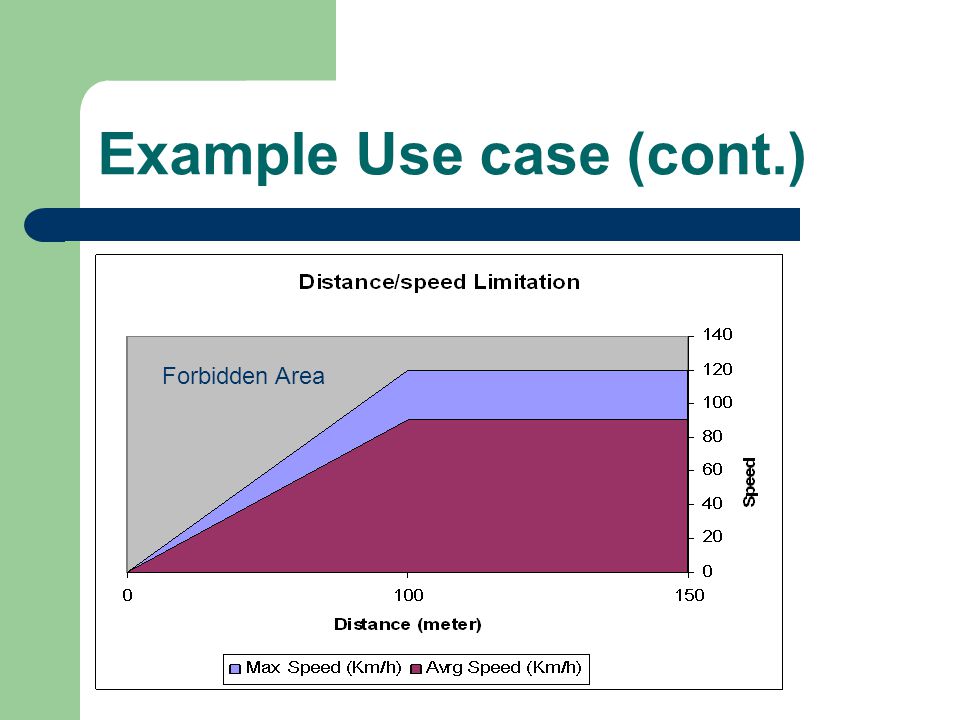 Example Use case (cont.)

Distance/speed Limitation

Forbidden Area

140
120
100
80
60
40
20
0

Speed

0
100
150

Distance (meter)

Max Speed (Km/h) Avrg Speed (Km/h)